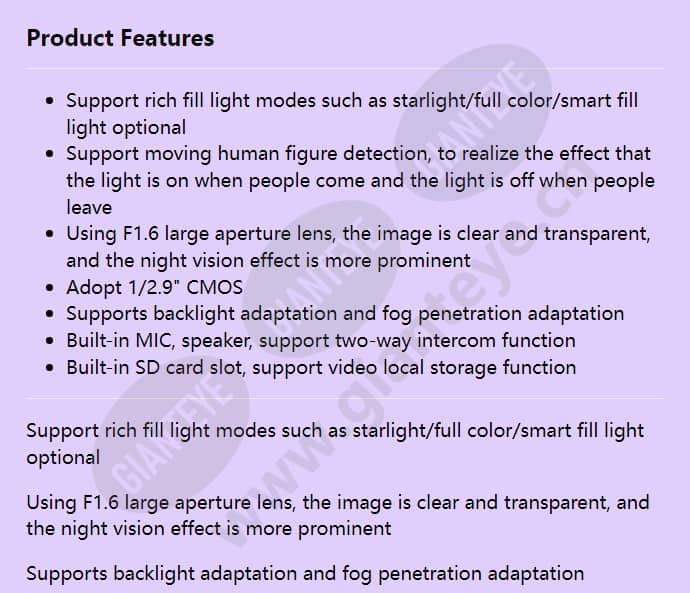 Product Features

- Support rich fill light modes such as starlight/full color/smart fill light optional
- Support moving human figure detection, to realize the effect that the light is on when people come and the light is off when people leave
- Using F1.6 large aperture lens, the image is clear and transparent, and the night vision effect is more prominent
- Adopt 1/2.9" CMOS
- Supports backlight adaptation and fog penetration adaptation
- Built-in MIC, speaker, support two-way intercom function
- Built-in SD card slot, support video local storage function

Support rich fill light modes such as starlight/full color/smart fill light optional

Using F1.6 large aperture lens, the image is clear and transparent, and the night vision effect is more prominent

Supports backlight adaptation and fog penetration adaptation

GIANTEYE GIANTEYE GIANTEYE www.gianteye.cn